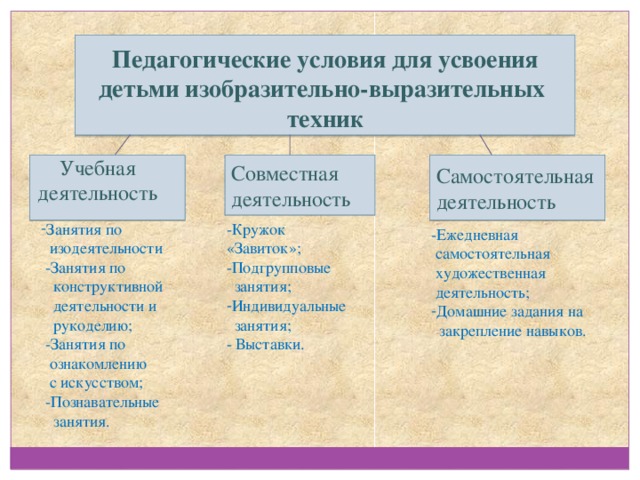 Педагогические условия для усвоения детьми изобразительно-выразительных техник

Учебная деятельность

-Занятия по изодеятельности
-Занятия по конструктивной деятельности и рукоделию;
-Занятия по ознакомлению с искусством;
-Познавательные занятия.

Совместная деятельность

-Кружок «Завиток»;
-Подгрупповые занятия;
-Индивидуальные занятия;
- Выставки.

Самостоятельная деятельность

-Ежедневная самостоятельная художественная деятельность;
-Домашние задания на закрепление навыков.